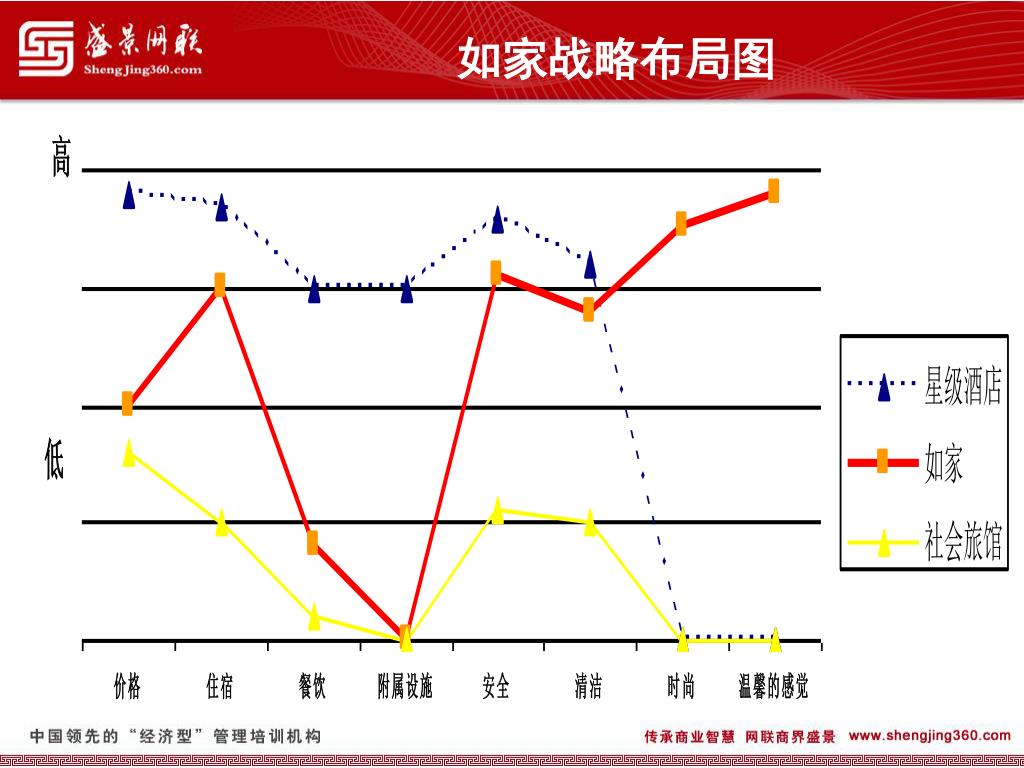 盛景网联
ShengJing360.com

如家战略布局图

高

低

星级酒店
如家
社会旅馆

价格 住宿 餐饮 附属设施 安全 清洁 时尚 温馨的感觉

中国领先的“经济型”管理培训机构

传承商业智慧 网联商界盛景 www.shengjing360.com